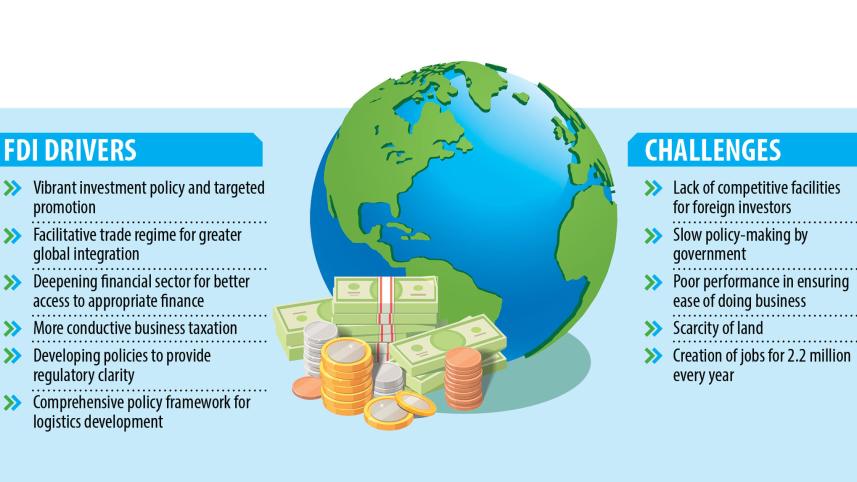 FDI DRIVERS

Vibrant investment policy and targeted promotion

Facilitative trade regime for greater global integration

Deepening financial sector for better access to appropriate finance

More conductive business taxation

Developing policies to provide regulatory clarity

Comprehensive policy framework for logistics development

CHALLENGES

Lack of competitive facilities for foreign investors

Slow policy-making by government

Poor performance in ensuring ease of doing business

Scarcity of land

Creation of jobs for 2.2 million every year